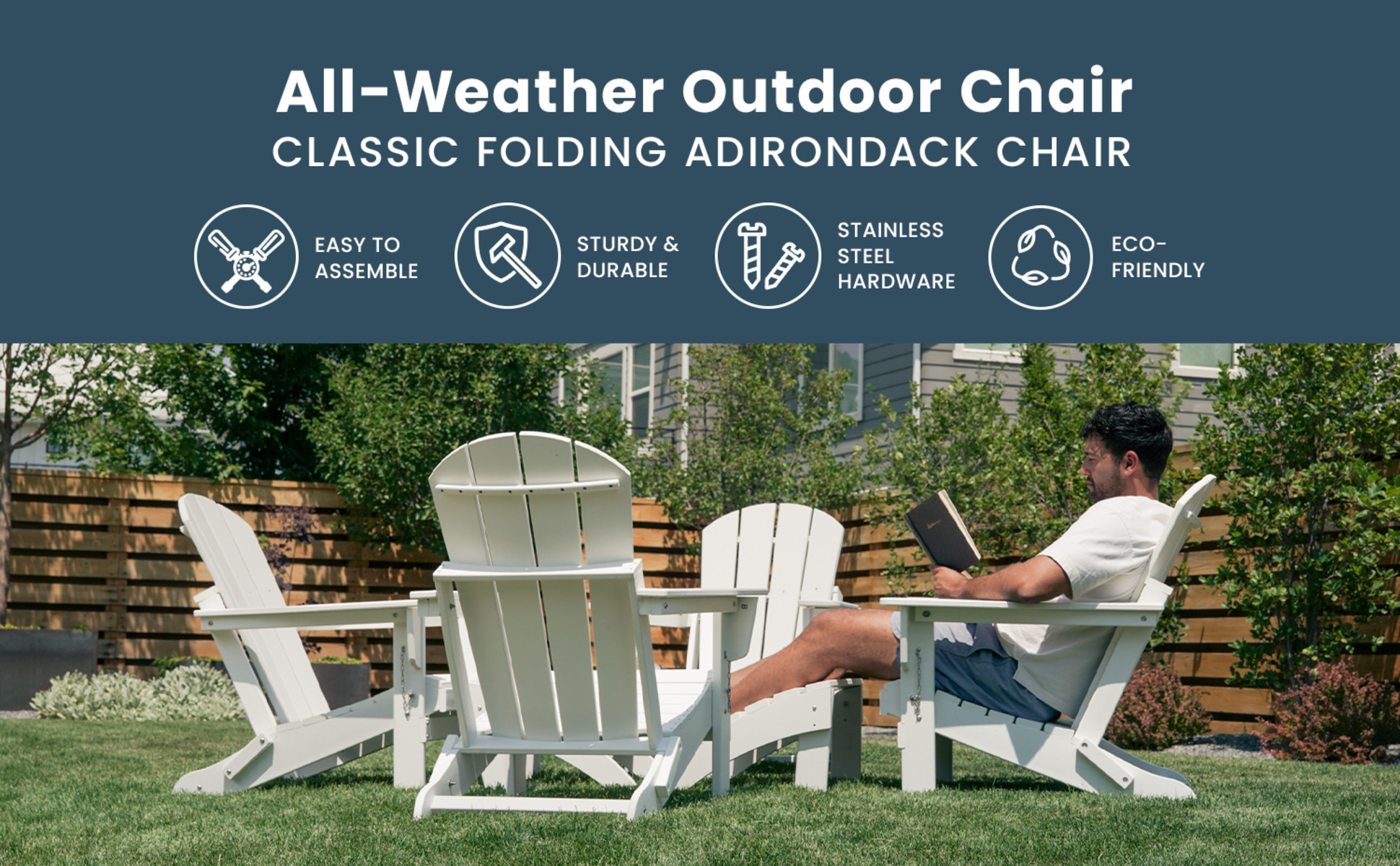 All-Weather Outdoor Chair
CLASSIC FOLDING ADIRONDACK CHAIR

EASY TO ASSEMBLE

STURDY & DURABLE

STAINLESS STEEL HARDWARE

ECO-FRIENDLY